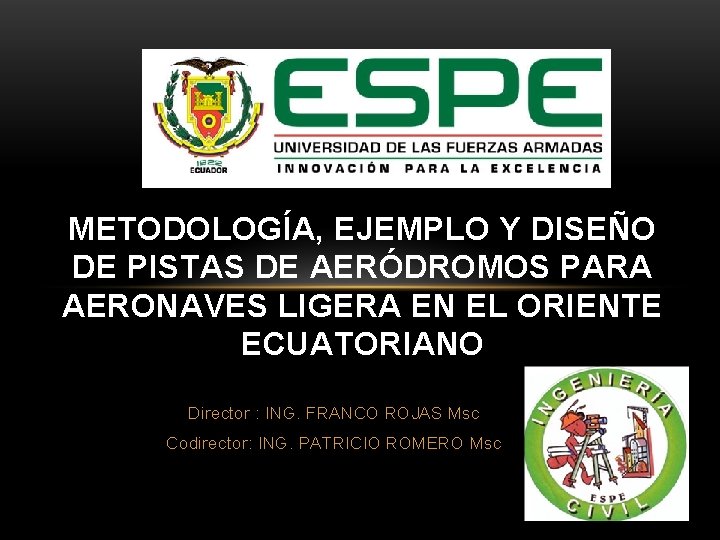 1922
ECUADOR

ESPE
UNIVERSIDAD DE LAS FUERZAS ARMADAS
INNOVACIÓN PARA LA EXCELENCIA

METODOLOGÍA, EJEMPLO Y DISEÑO DE PISTAS DE AERÓDROMOS PARA AERONAVES LIGERA EN EL ORIENTE ECUATORIANO

Director : ING. FRANCO ROJAS Msc
Codirector: ING. PATRICIO ROMERO Msc

INGENIERÍA
ESPE
CIVIL